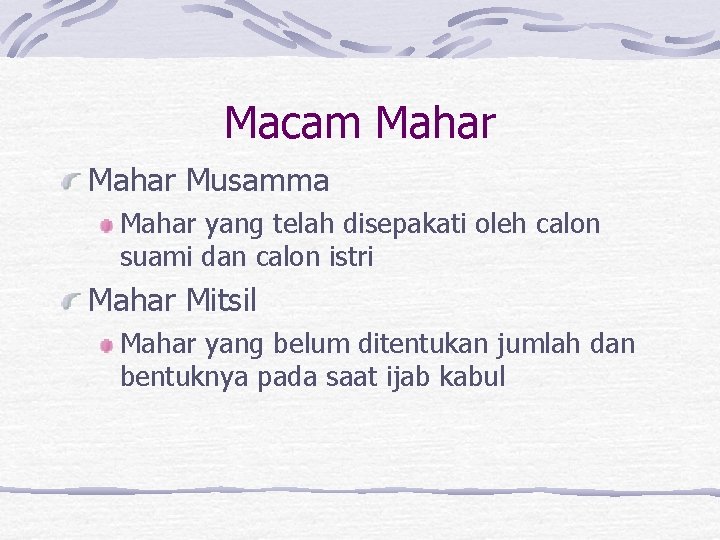 Macam Mahar

Mahar Musamma

Mahar yang telah disepakati oleh calon suami dan calon istri

Mahar Mitsil

Mahar yang belum ditentukan jumlah dan bentuknya pada saat ijab kabul